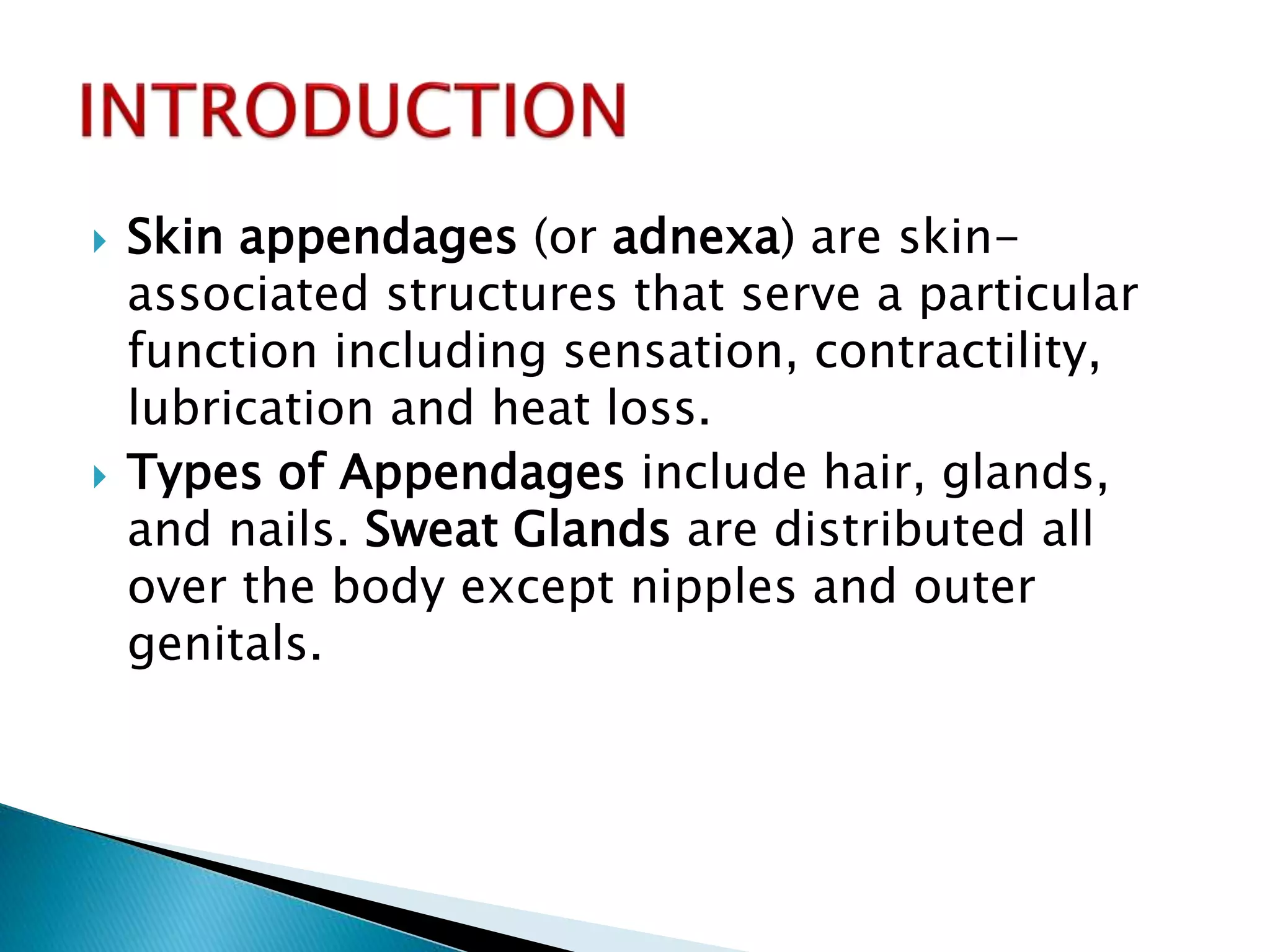 INTRODUCTION

Skin appendages (or adnexa) are skin-associated structures that serve a particular function including sensation, contractility, lubrication and heat loss.

Types of Appendages include hair, glands, and nails. Sweat Glands are distributed all over the body except nipples and outer genitals.